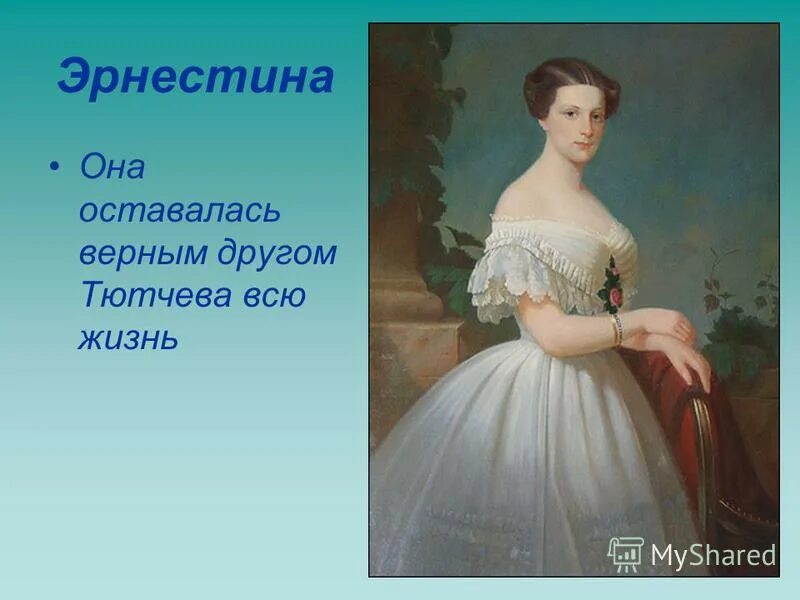 Эрнестина

• Она оставалась верным другом Тютчева всю жизнь

MyShared